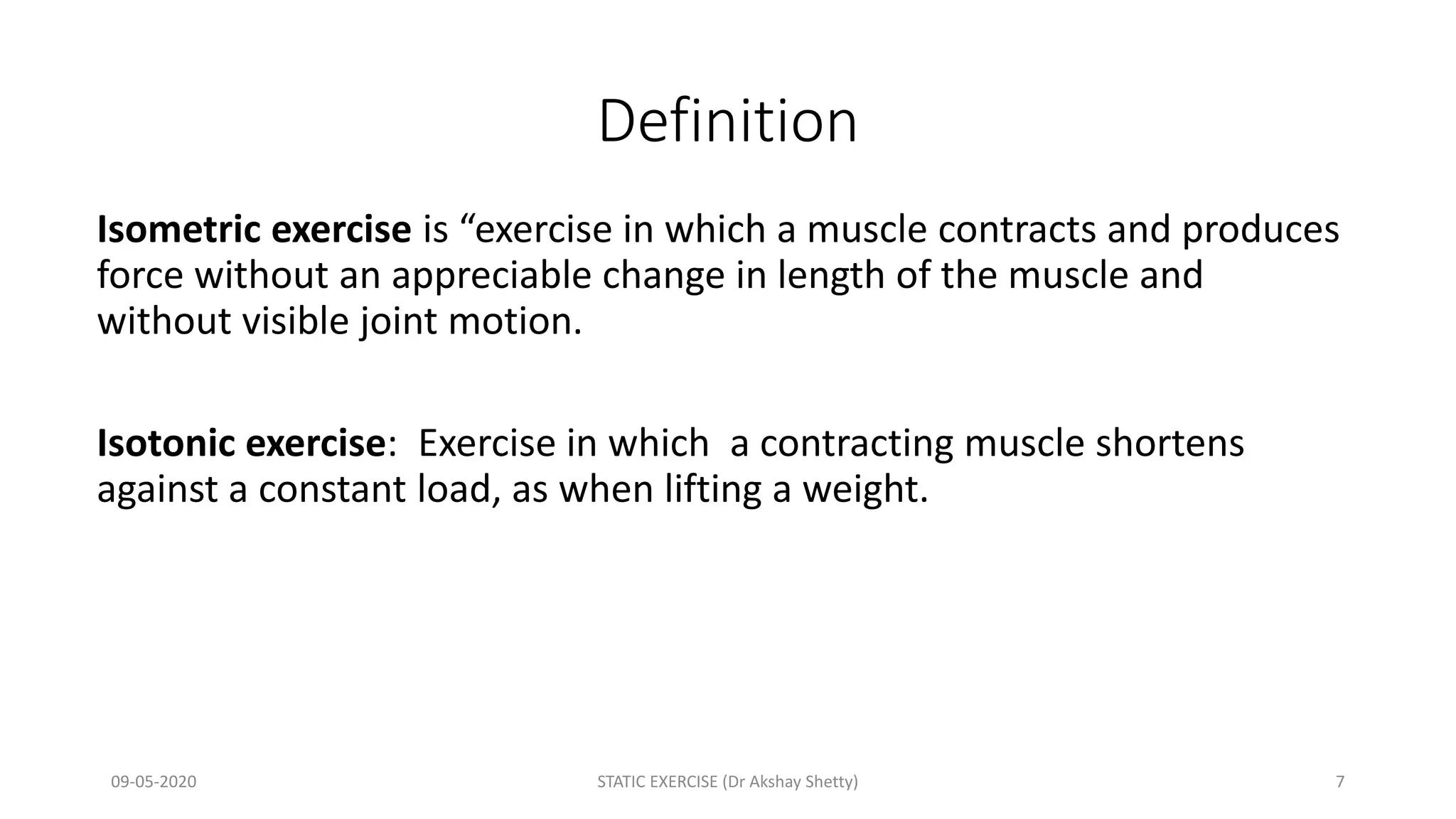 Definition

Isometric exercise is “exercise in which a muscle contracts and produces force without an appreciable change in length of the muscle and without visible joint motion.

Isotonic exercise: Exercise in which a contracting muscle shortens against a constant load, as when lifting a weight.

09-05-2020

STATIC EXERCISE (Dr Akshay Shetty)

7